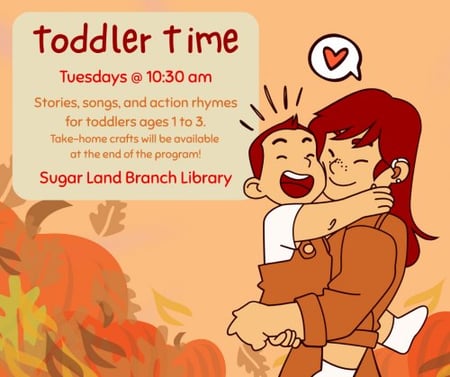 toddler time

Tuesdays @ 10:30 am

Stories, songs, and action rhymes for toddlers ages 1 to 3.

Take-home crafts will be available at the end of the program!

Sugar Land Branch Library